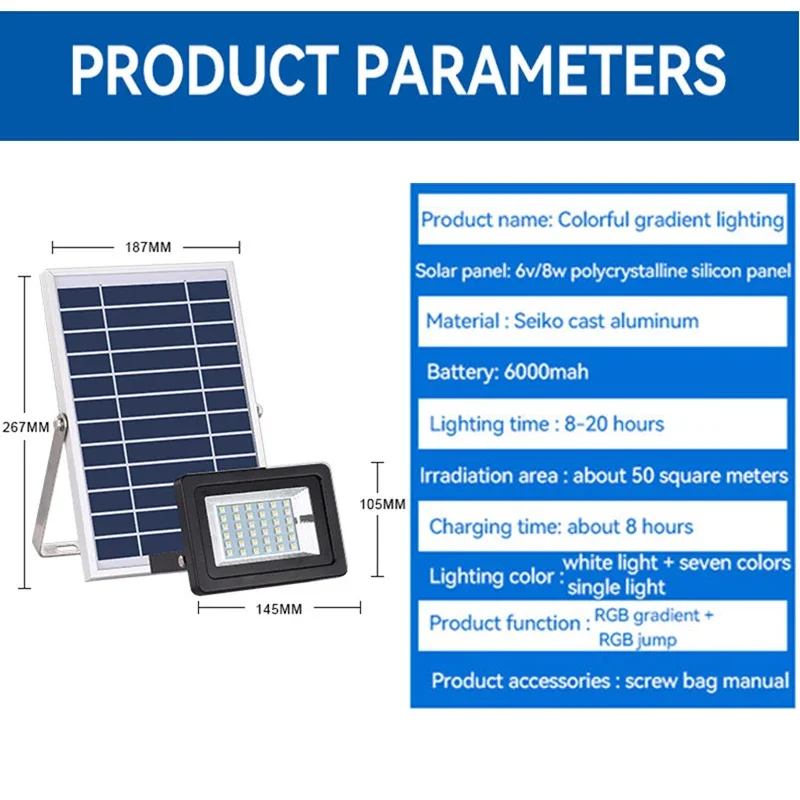 PRODUCT PARAMETERS

187MM

267MM

105MM

145MM

Product name: Colorful gradient lighting

Solar panel: 6v/8w polycrystalline silicon panel

Material : Seiko cast aluminum

Battery: 6000mah

Lighting time : 8-20 hours

Irradiation area : about 50 square meters

Charging time: about 8 hours

Lighting color : white light + seven colors single light

Product function : RGB gradient + RGB jump

Product accessories : screw bag manual